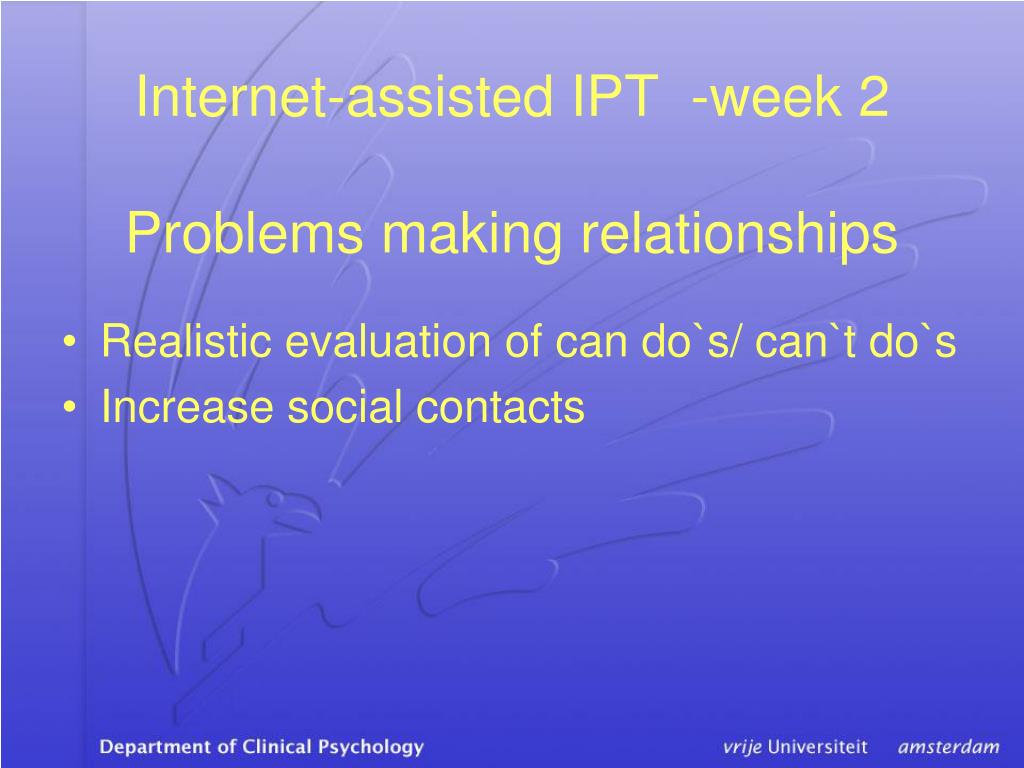 Internet-assisted IPT -week 2

Problems making relationships

• Realistic evaluation of can do`s/ can`t do`s
• Increase social contacts

Department of Clinical Psychology

vrije Universiteit amsterdam